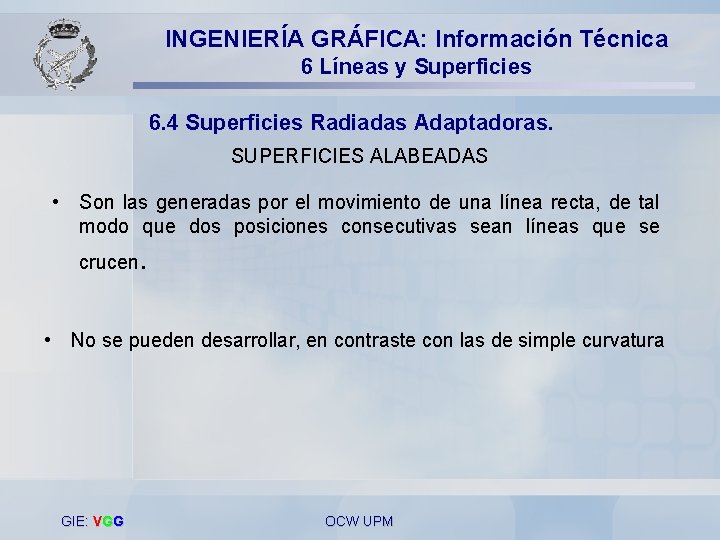 INGENIERÍA GRÁFICA: Información Técnica
6 Líneas y Superficies

6.4 Superficies Radiadas Adaptadoras.

SUPERFICIES ALABEADAS

• Son las generadas por el movimiento de una línea recta, de tal modo que dos posiciones consecutivas sean líneas que se crucen.

• No se pueden desarrollar, en contraste con las de simple curvatura

GIE: VGG

OCW UPM